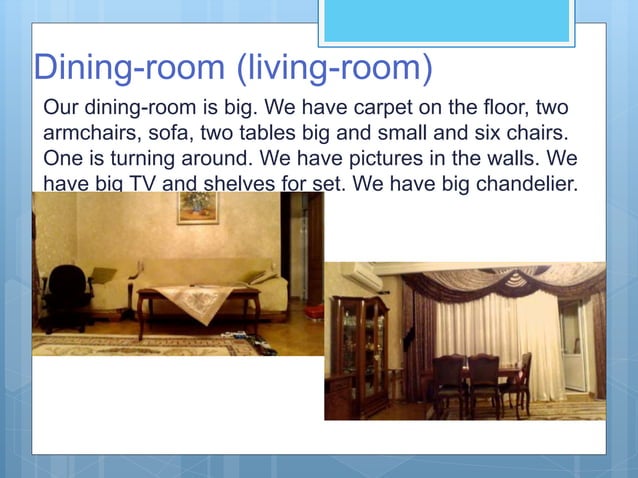 Dining-room (living-room)

Our dining-room is big. We have carpet on the floor, two armchairs, sofa, two tables big and small and six chairs. One is turning around. We have pictures in the walls. We have big TV and shelves for set. We have big chandelier.